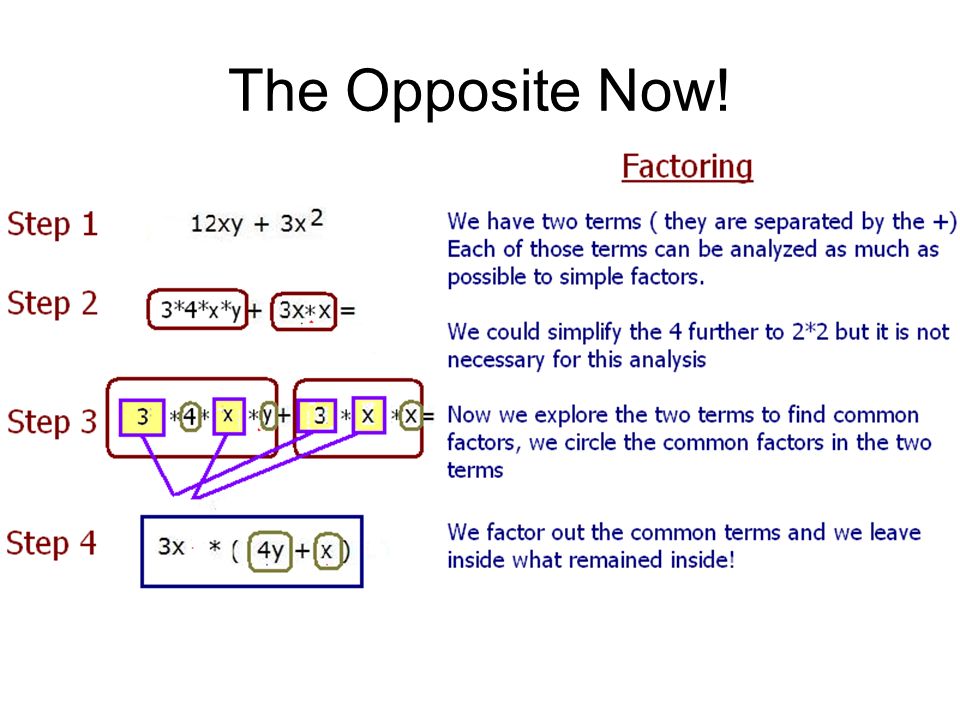 The Opposite Now!

Factoring

Step 1 $12xy + 3x^2$

We have two terms ( they are separated by the +) Each of those terms can be analyzed as much as possible to simple factors.

Step 2 $3*4*x*y + 3x*x =$

We could simplify the 4 further to 2*2 but it is not necessary for this analysis

Step 3 $3 * 4 * x * y + 3 * x * x =$

Now we explore the two terms to find common factors, we circle the common factors in the two terms

Step 4 $3x * ( 4y + x )$

We factor out the common terms and we leave inside what remained inside!